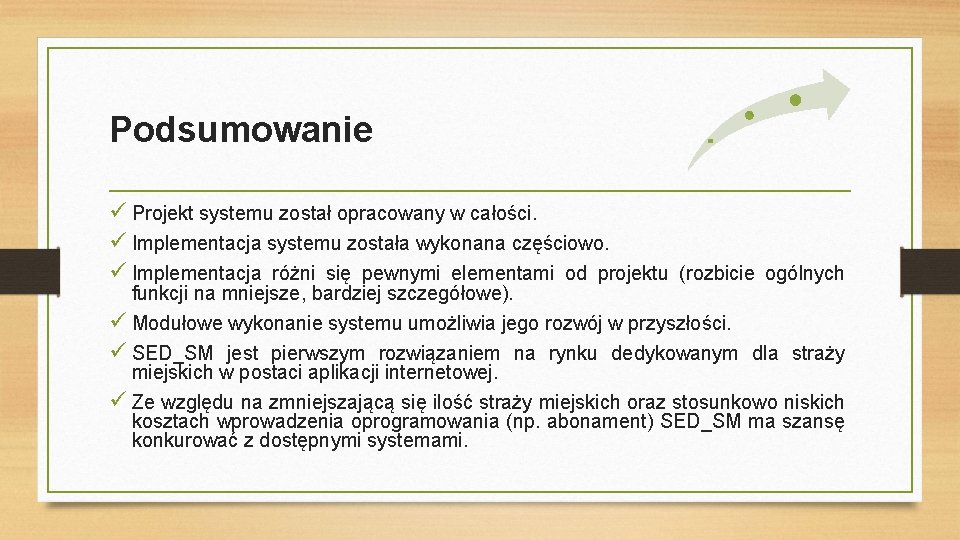 Podsumowanie

✓ Projekt systemu został opracowany w całości.

✓ Implementacja systemu została wykonana częściowo.

✓ Implementacja różni się pewnymi elementami od projektu (rozbicie ogólnych funkcji na mniejsze, bardziej szczegółowe).

✓ Modułowe wykonanie systemu umożliwia jego rozwój w przyszłości.

✓ SED_SM jest pierwszym rozwiązaniem na rynku dedykowanym dla straży miejskich w postaci aplikacji internetowej.

✓ Ze względu na zmniejszającą się ilość straży miejskich oraz stosunkowo niskich kosztach wprowadzenia oprogramowania (np. abonament) SED_SM ma szansę konkurować z dostępnymi systemami.